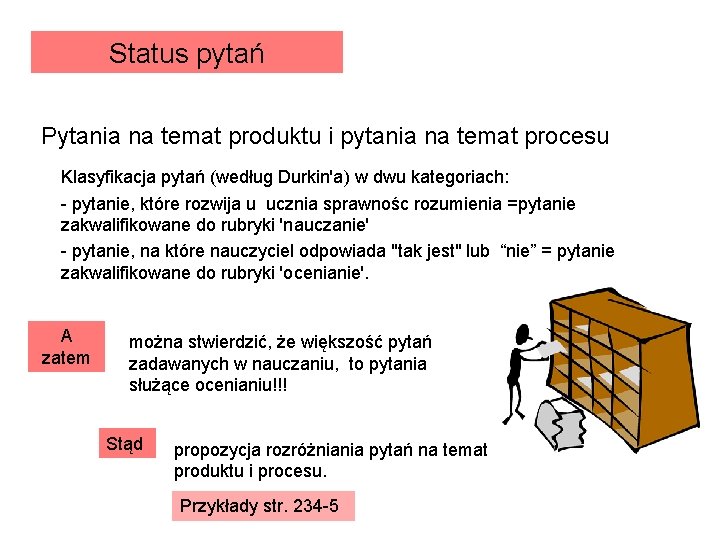 Status pytań

Pytania na temat produktu i pytania na temat procesu

Klasyfikacja pytań (według Durkin'a) w dwu kategoriach:

- pytanie, które rozwija u ucznia sprawnośc rozumienia =pytanie zakwalifikowane do rubryki 'nauczanie'

- pytanie, na które nauczyciel odpowiada "tak jest" lub “nie” = pytanie zakwalifikowane do rubryki 'ocenianie'.

A zatem

można stwierdzić, że większość pytań zadawanych w nauczaniu, to pytania służące ocenianiu!!!

Stąd

propozycja rozróżniania pytań na temat produktu i procesu.

Przykłady str. 234-5